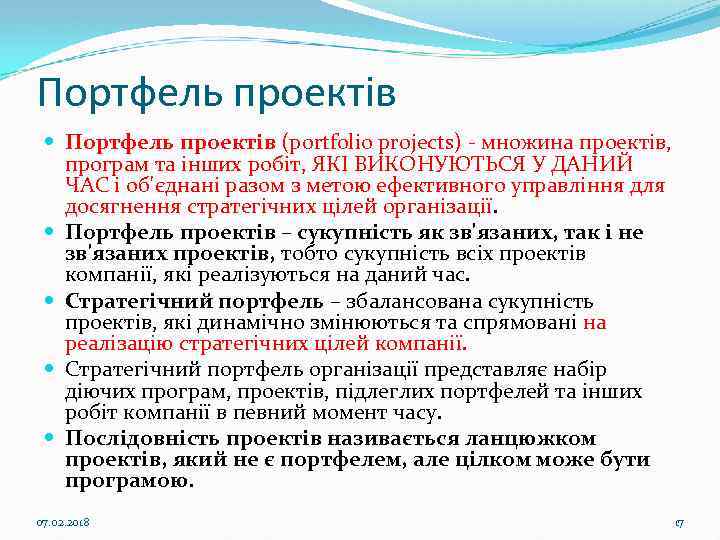 Портфель проектів

Портфель проектів (portfolio projects) - множина проектів, програм та інших робіт, ЯКІ ВИКОНУЮТЬСЯ У ДАНИЙ ЧАС і об'єднані разом з метою ефективного управління для досягнення стратегічних цілей організації.

Портфель проектів – сукупність як зв'язаних, так і не зв'язаних проектів, тобто сукупність всіх проектів компанії, які реалізуються на даний час.

Стратегічний портфель – збалансована сукупність проектів, які динамічно змінюються та спрямовані на реалізацію стратегічних цілей компанії.

Стратегічний портфель організації представляє набір діючих програм, проектів, підлеглих портфелей та інших робіт компанії в певний момент часу.

Послідовність проектів називається ланцюжком проектів, який не є портфелем, але цілком може бути програмою.

07.02.2018

17